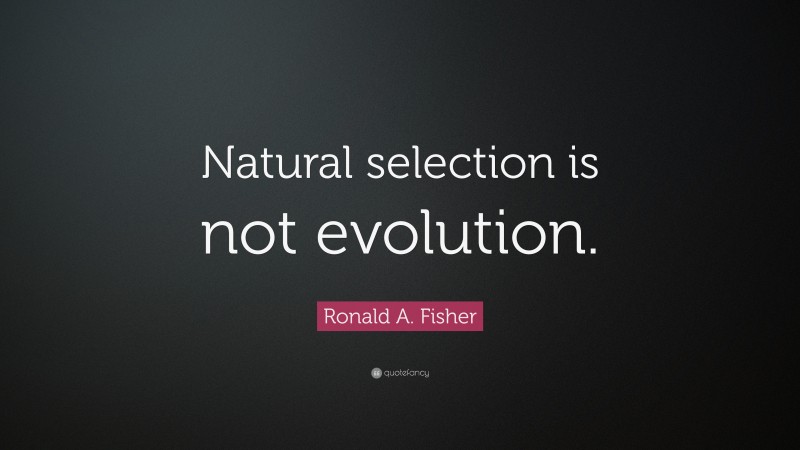 Natural selection is not evolution.

Ronald A. Fisher

quotefancy